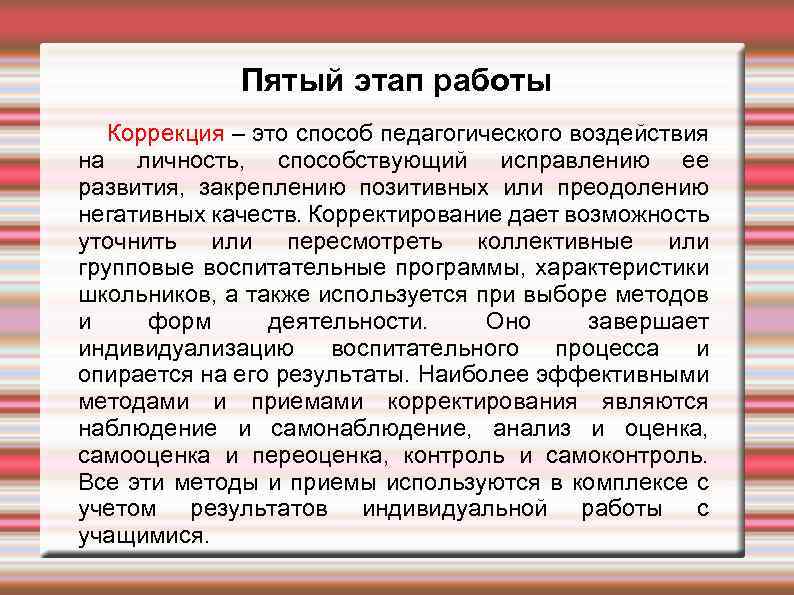 Пятый этап работы

Коррекция – это способ педагогического воздействия на личность, способствующий исправлению ее развития, закреплению позитивных или преодолению негативных качеств. Корректирование дает возможность уточнить или пересмотреть коллективные или групповые воспитательные программы, характеристики школьников, а также используется при выборе методов и форм деятельности. Оно завершает индивидуализацию воспитательного процесса и опирается на его результаты. Наиболее эффективными методами и приемами корректирования являются наблюдение и самонаблюдение, анализ и оценка, самооценка и переоценка, контроль и самоконтроль. Все эти методы и приемы используются в комплексе с учетом результатов индивидуальной работы с учащимися.